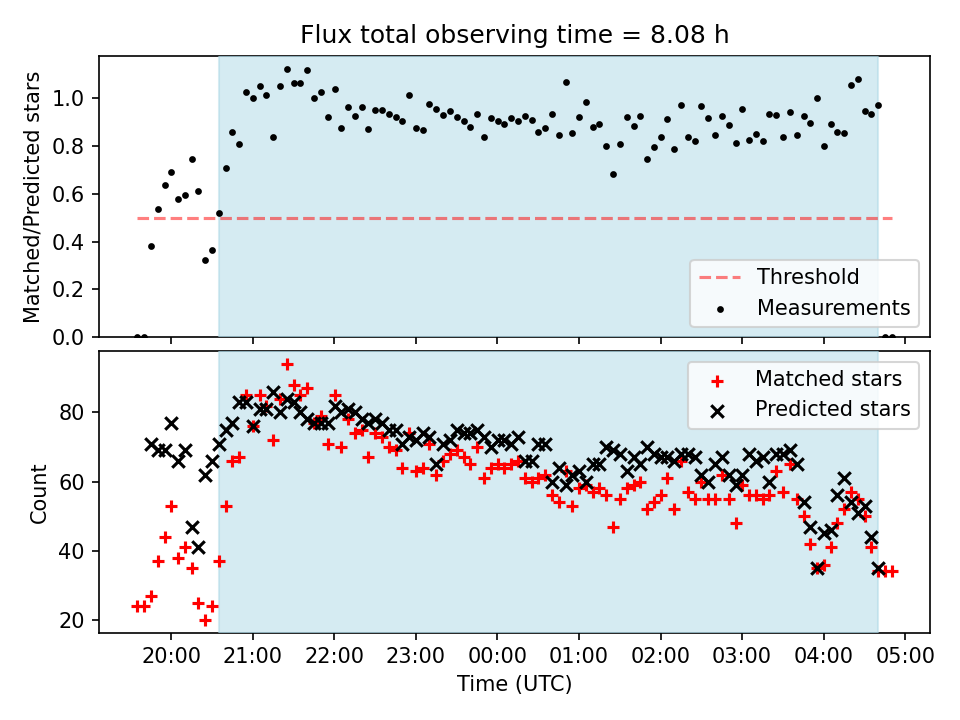 Flux total observing time = 8.08 h

Matched/Predicted stars

1.0
0.8
0.6
0.4
0.2
0.0

Threshold
Measurements

Count

80
60
40
20

Matched stars
Predicted stars

20:00 21:00 22:00 23:00 00:00 01:00 02:00 03:00 04:00 05:00

Time (UTC)